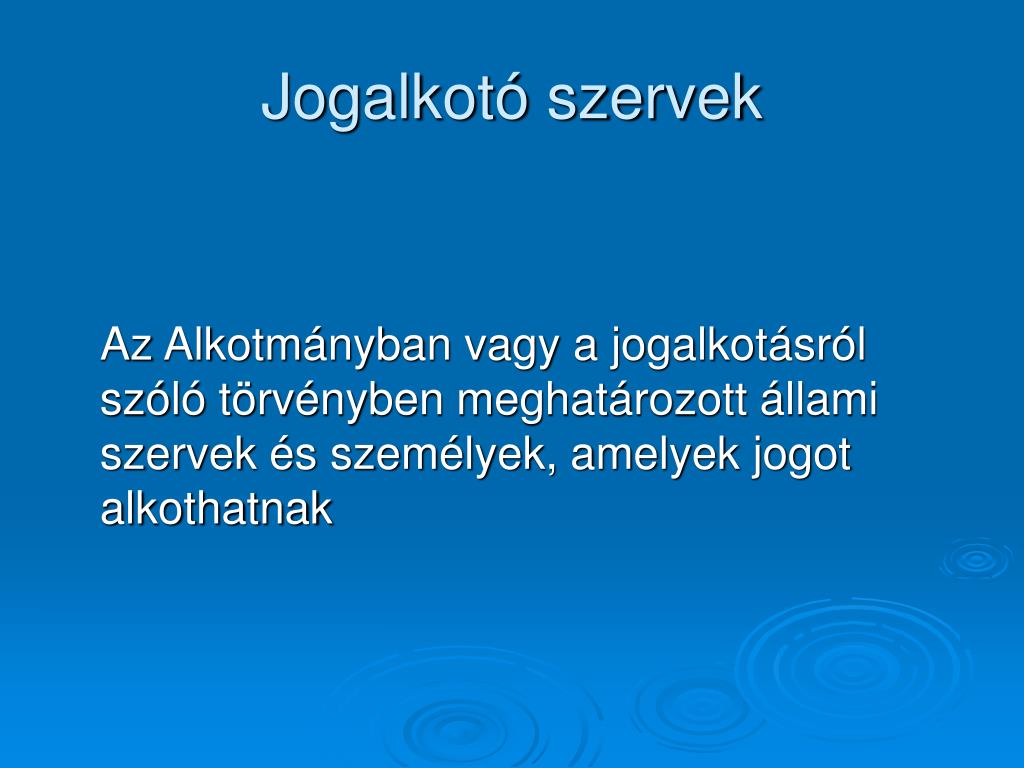 Jogalkotó szervek

Az Alkotmányban vagy a jogalkotásról szóló törvényben meghatározott állami szervek és személyek, amelyek jogot alkothatnak